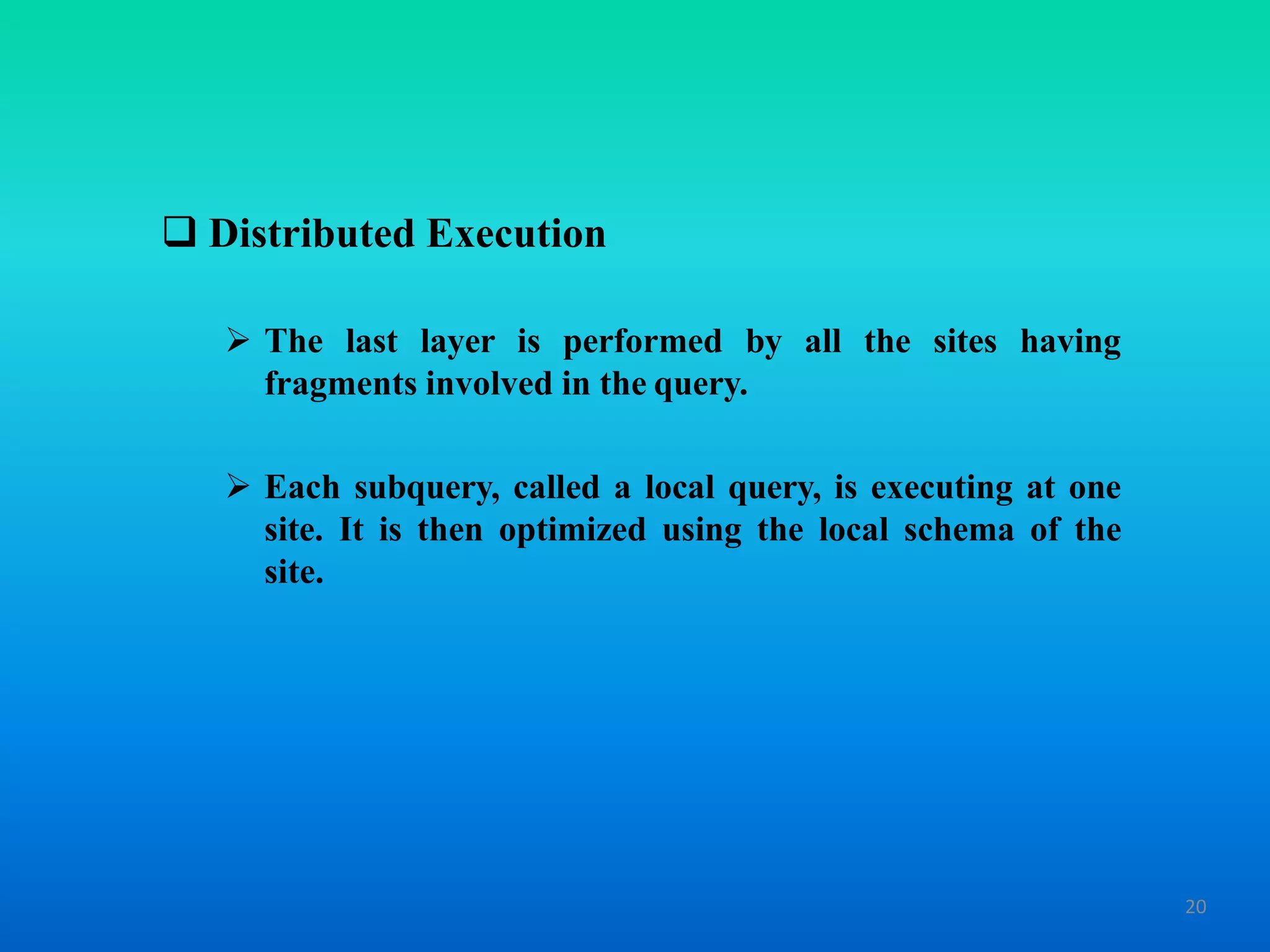 ❑ Distributed Execution

➢ The last layer is performed by all the sites having fragments involved in the query.

➢ Each subquery, called a local query, is executing at one site. It is then optimized using the local schema of the site.

20